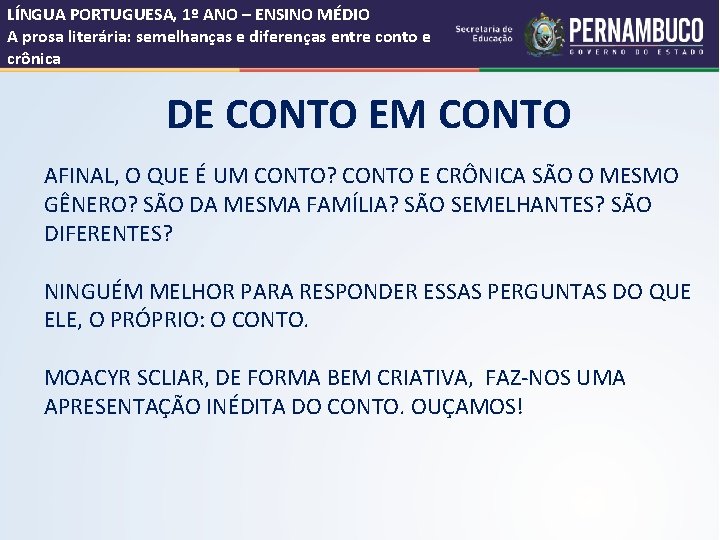 LÍNGUA PORTUGUESA, 1º ANO – ENSINO MÉDIO
A prosa literária: semelhanças e diferenças entre conto e crônica

Secretaria de Educação
PERNAMBUCO
GOVERNO DO ESTADO

DE CONTO EM CONTO

AFINAL, O QUE É UM CONTO? CONTO E CRÔNICA SÃO O MESMO GÊNERO? SÃO DA MESMA FAMÍLIA? SÃO SEMELHANTES? SÃO DIFERENTES?

NINGUÉM MELHOR PARA RESPONDER ESSAS PERGUNTAS DO QUE ELE, O PRÓPRIO: O CONTO.

MOACYR SCLIAR, DE FORMA BEM CRIATIVA, FAZ-NOS UMA APRESENTAÇÃO INÉDITA DO CONTO. OUÇAMOS!